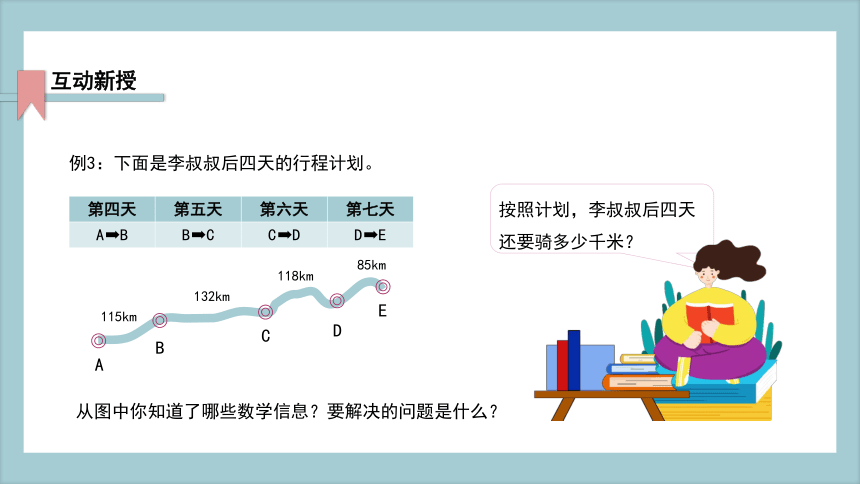 互动新授

例3：下面是李叔叔后四天的行程计划。

| 第四天 | 第五天 | 第六天 | 第七天 |
|---|---|---|---|
| A➡B | B➡C | C➡D | D➡E |

115km
132km
118km
85km
A
B
C
D
E

按照计划，李叔叔后四天还要骑多少千米？

从图中你知道了哪些数学信息？要解决的问题是什么？